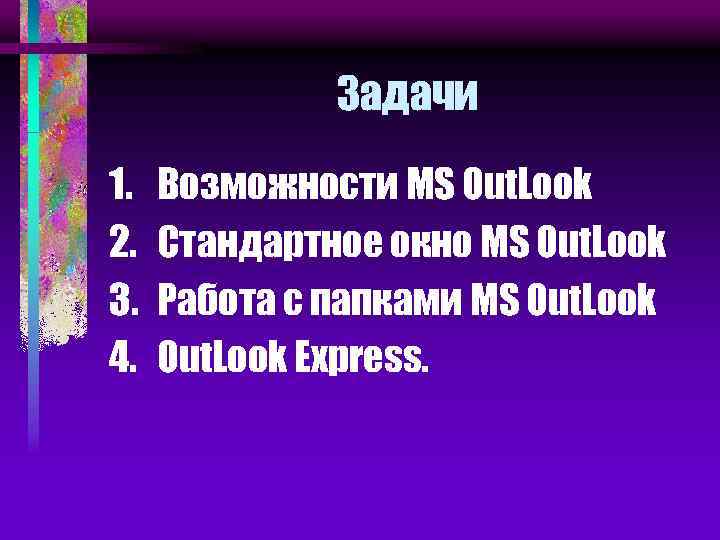 Задачи

1. Возможности MS OutLook
2. Стандартное окно MS OutLook
3. Работа с папками MS OutLook
4. OutLook Express.